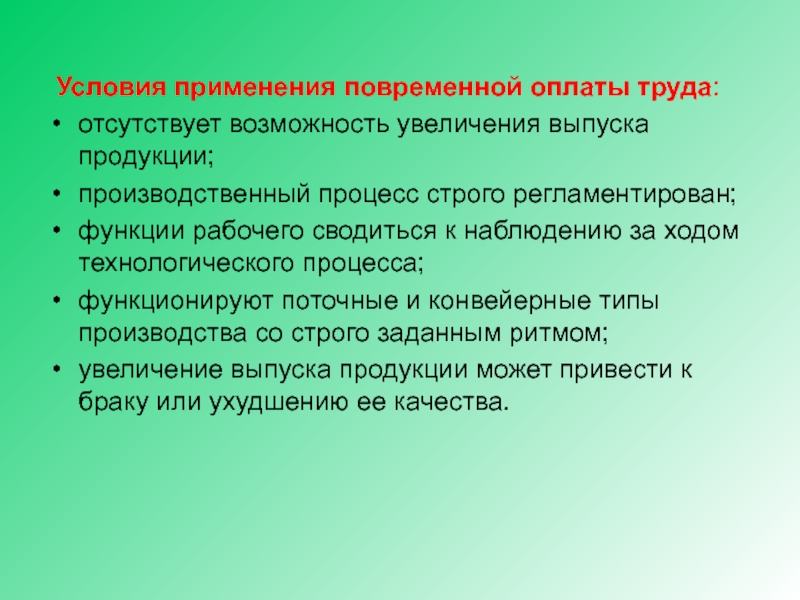 Условия применения повременной оплаты труда:

• отсутствует возможность увеличения выпуска продукции;

• производственный процесс строго регламентирован;

• функции рабочего сводиться к наблюдению за ходом технологического процесса;

• функционируют поточные и конвейерные типы производства со строго заданным ритмом;

• увеличение выпуска продукции может привести к браку или ухудшению ее качества.